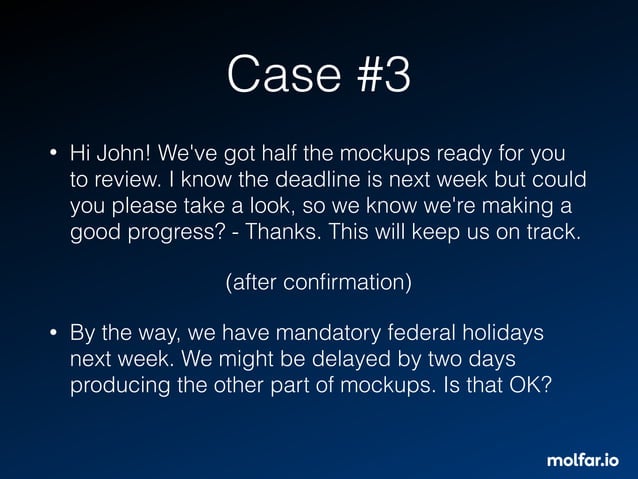 Case #3

• Hi John! We've got half the mockups ready for you to review. I know the deadline is next week but could you please take a look, so we know we're making a good progress? - Thanks. This will keep us on track.

(after confirmation)

• By the way, we have mandatory federal holidays next week. We might be delayed by two days producing the other part of mockups. Is that OK?

molfar.io